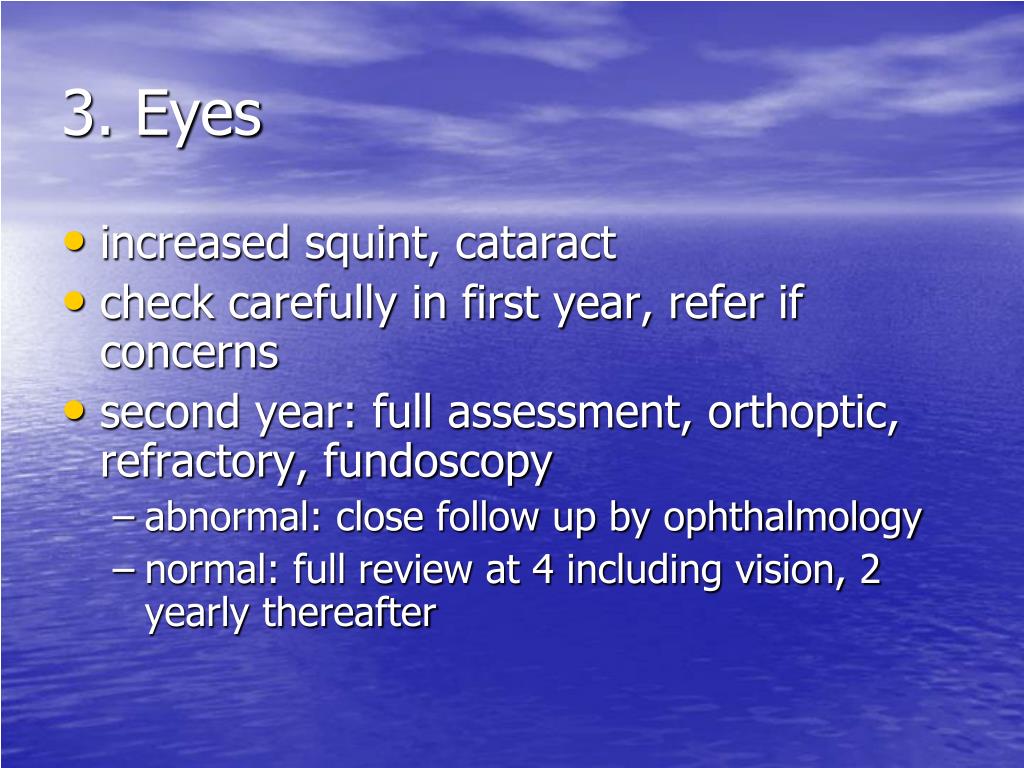 3. Eyes

• increased squint, cataract
• check carefully in first year, refer if concerns
• second year: full assessment, orthoptic, refractory, fundoscopy
– abnormal: close follow up by ophthalmology
– normal: full review at 4 including vision, 2 yearly thereafter